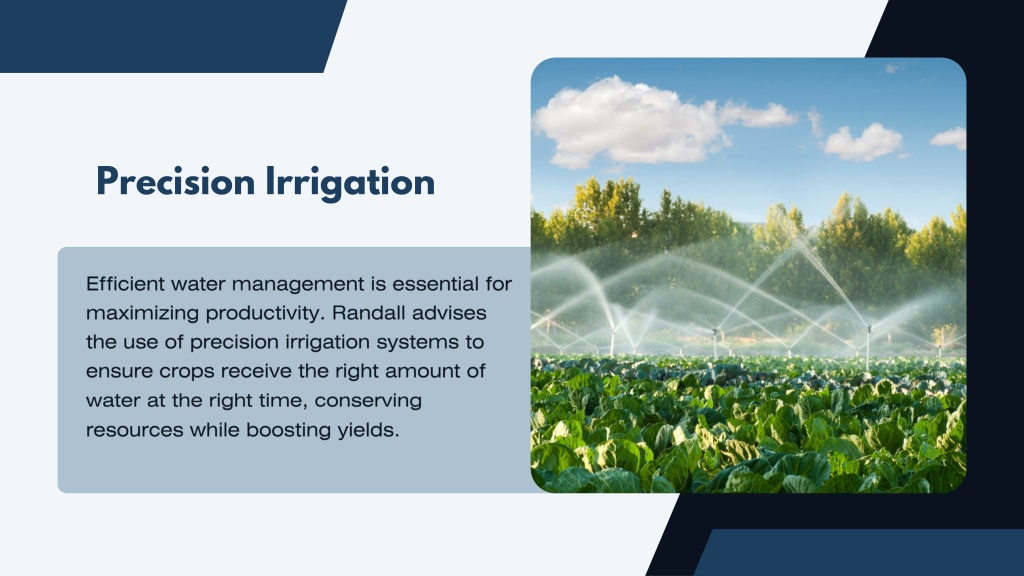 Precision Irrigation

Efficient water management is essential for maximizing productivity. Randall advises the use of precision irrigation systems to ensure crops receive the right amount of water at the right time, conserving resources while boosting yields.